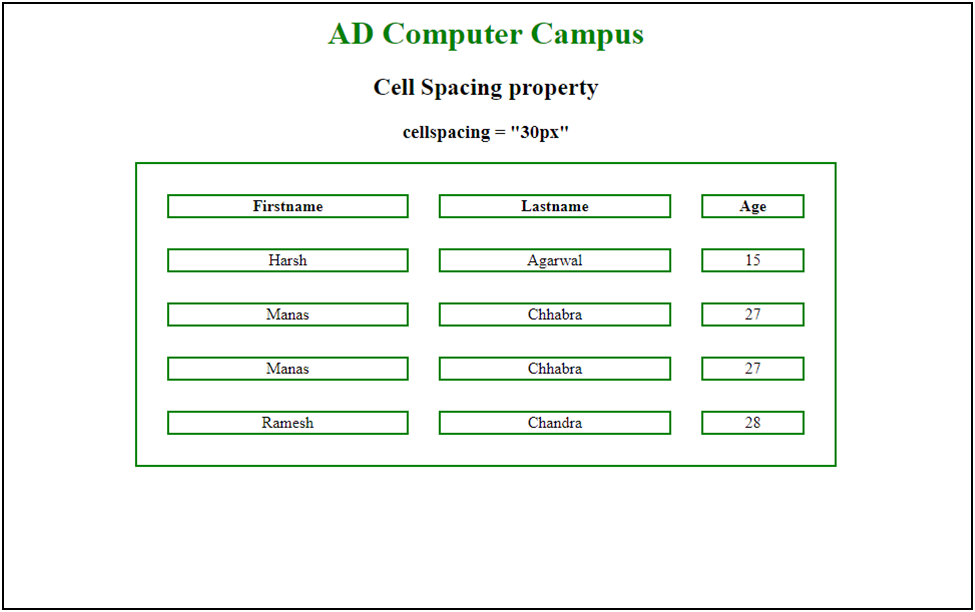 AD Computer Campus

Cell Spacing property

cellspacing = "30px"

| Firstname | Lastname | Age |
|---|---|---|
| Harsh | Agarwal | 15 |
| Manas | Chhabra | 27 |
| Manas | Chhabra | 27 |
| Ramesh | Chandra | 28 |